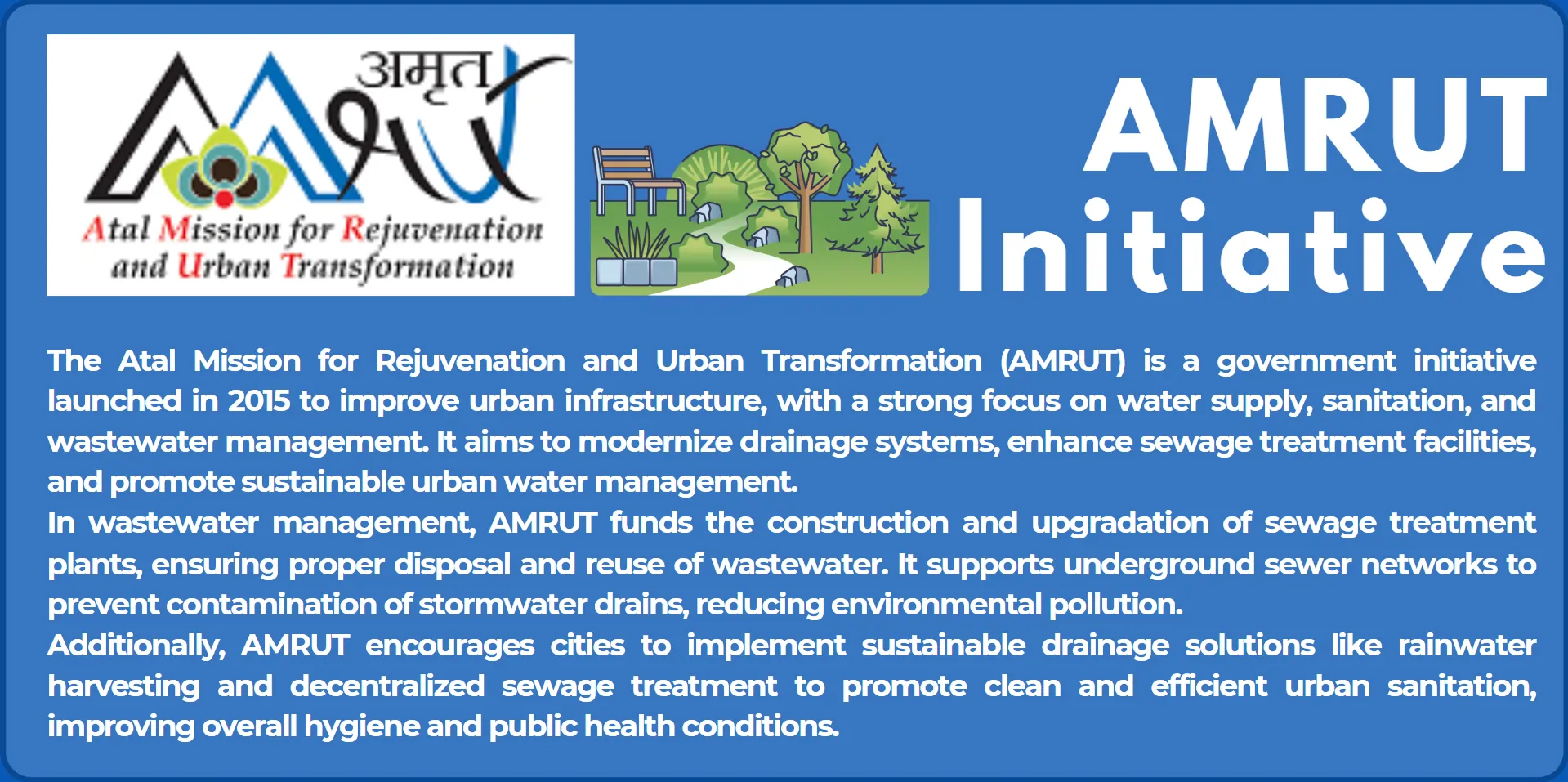 अमृत

Atal Mission for Rejuvenation and Urban Transformation

AMRUT Initiative

The Atal Mission for Rejuvenation and Urban Transformation (AMRUT) is a government initiative launched in 2015 to improve urban infrastructure, with a strong focus on water supply, sanitation, and wastewater management. It aims to modernize drainage systems, enhance sewage treatment facilities, and promote sustainable urban water management.
In wastewater management, AMRUT funds the construction and upgradation of sewage treatment plants, ensuring proper disposal and reuse of wastewater. It supports underground sewer networks to prevent contamination of stormwater drains, reducing environmental pollution.
Additionally, AMRUT encourages cities to implement sustainable drainage solutions like rainwater harvesting and decentralized sewage treatment to promote clean and efficient urban sanitation, improving overall hygiene and public health conditions.